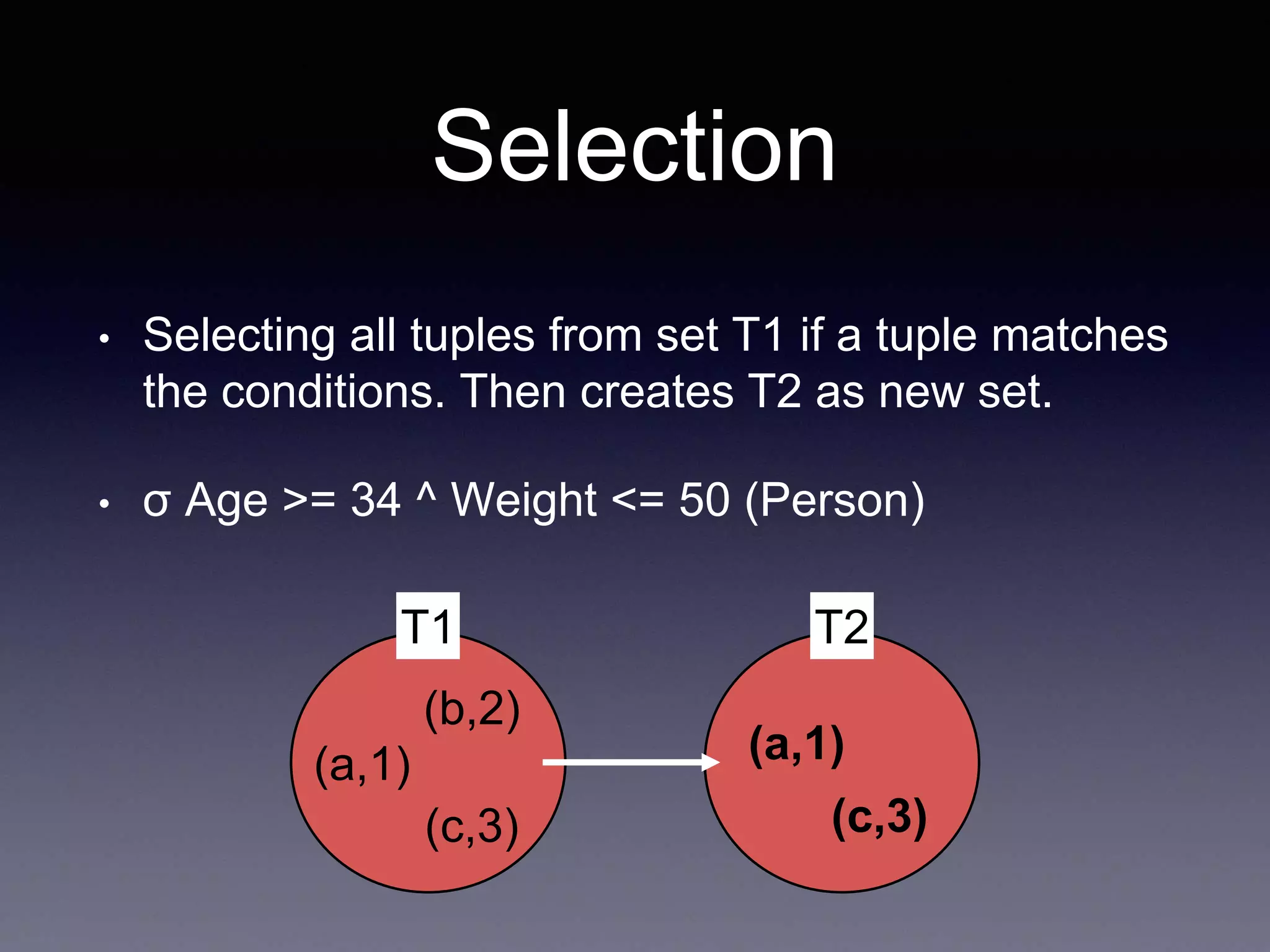 Selection

• Selecting all tuples from set T1 if a tuple matches the conditions. Then creates T2 as new set.

• σ Age >= 34 ^ Weight <= 50 (Person)

T1
(b,2)
(a,1)
(c,3)

T2
(a,1)
(c,3)